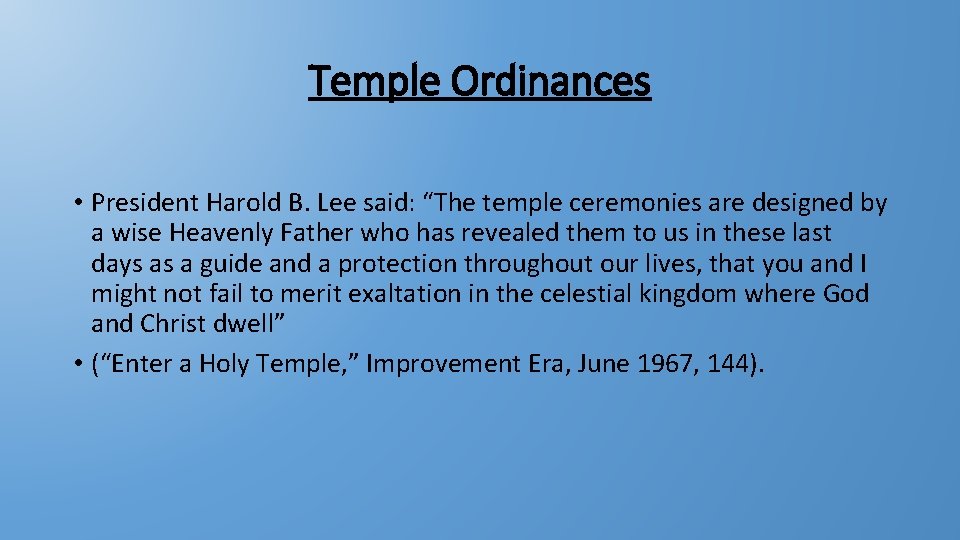 Temple Ordinances

• President Harold B. Lee said: “The temple ceremonies are designed by a wise Heavenly Father who has revealed them to us in these last days as a guide and a protection throughout our lives, that you and I might not fail to merit exaltation in the celestial kingdom where God and Christ dwell”

• (“Enter a Holy Temple,” Improvement Era, June 1967, 144).